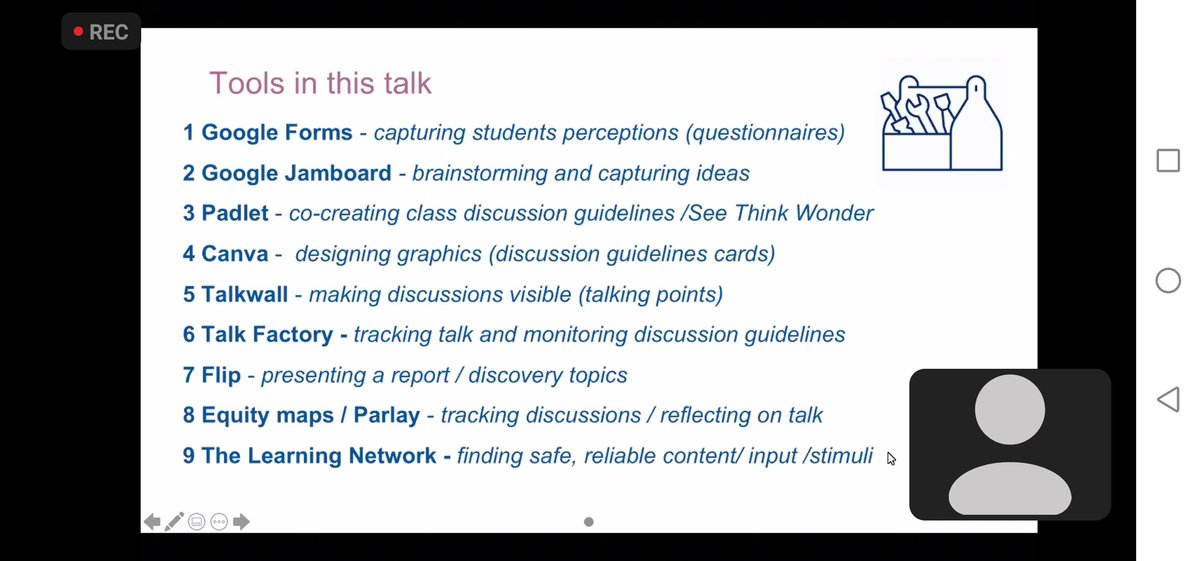 REC

Tools in this talk

1 Google Forms - capturing students perceptions (questionnaires)

2 Google Jamboard - brainstorming and capturing ideas

3 Padlet - co-creating class discussion guidelines /See Think Wonder

4 Canva - designing graphics (discussion guidelines cards)

5 Talkwall - making discussions visible (talking points)

6 Talk Factory - tracking talk and monitoring discussion guidelines

7 Flip - presenting a report / discovery topics

8 Equity maps / Parlay - tracking discussions / reflecting on talk

9 The Learning Network - finding safe, reliable content/ input /stimuli